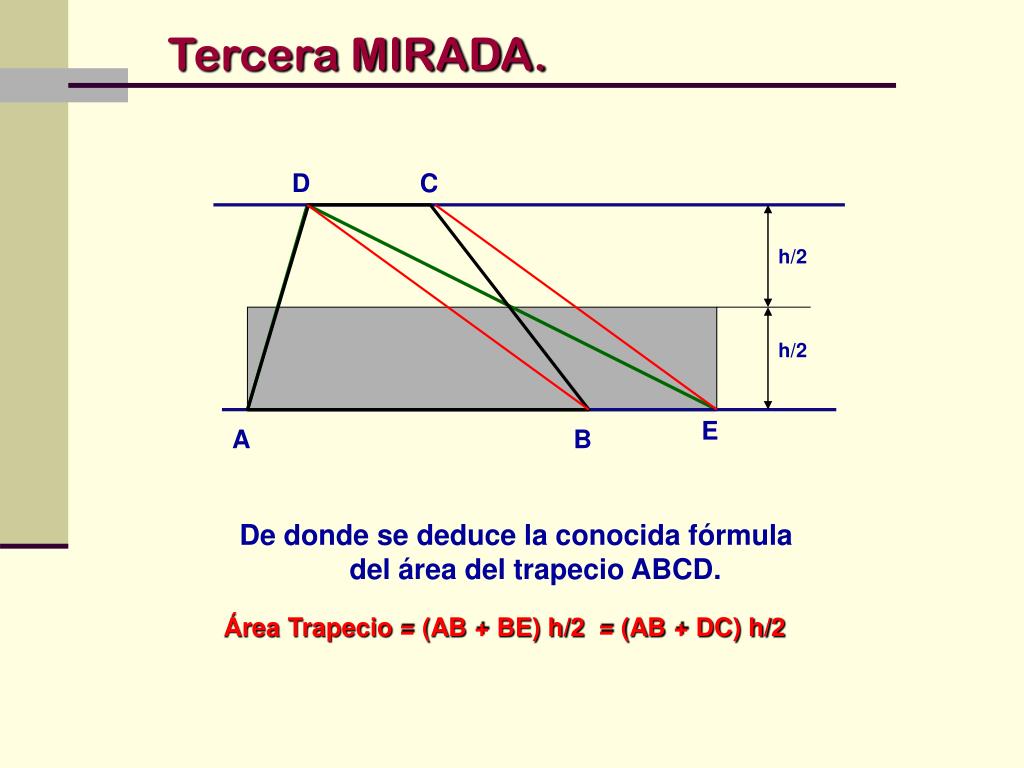 Tercera MIRADA.

D C

h/2

h/2

A B E

De donde se deduce la conocida fórmula del área del trapecio ABCD.

Área Trapecio = (AB + BE) h/2 = (AB + DC) h/2